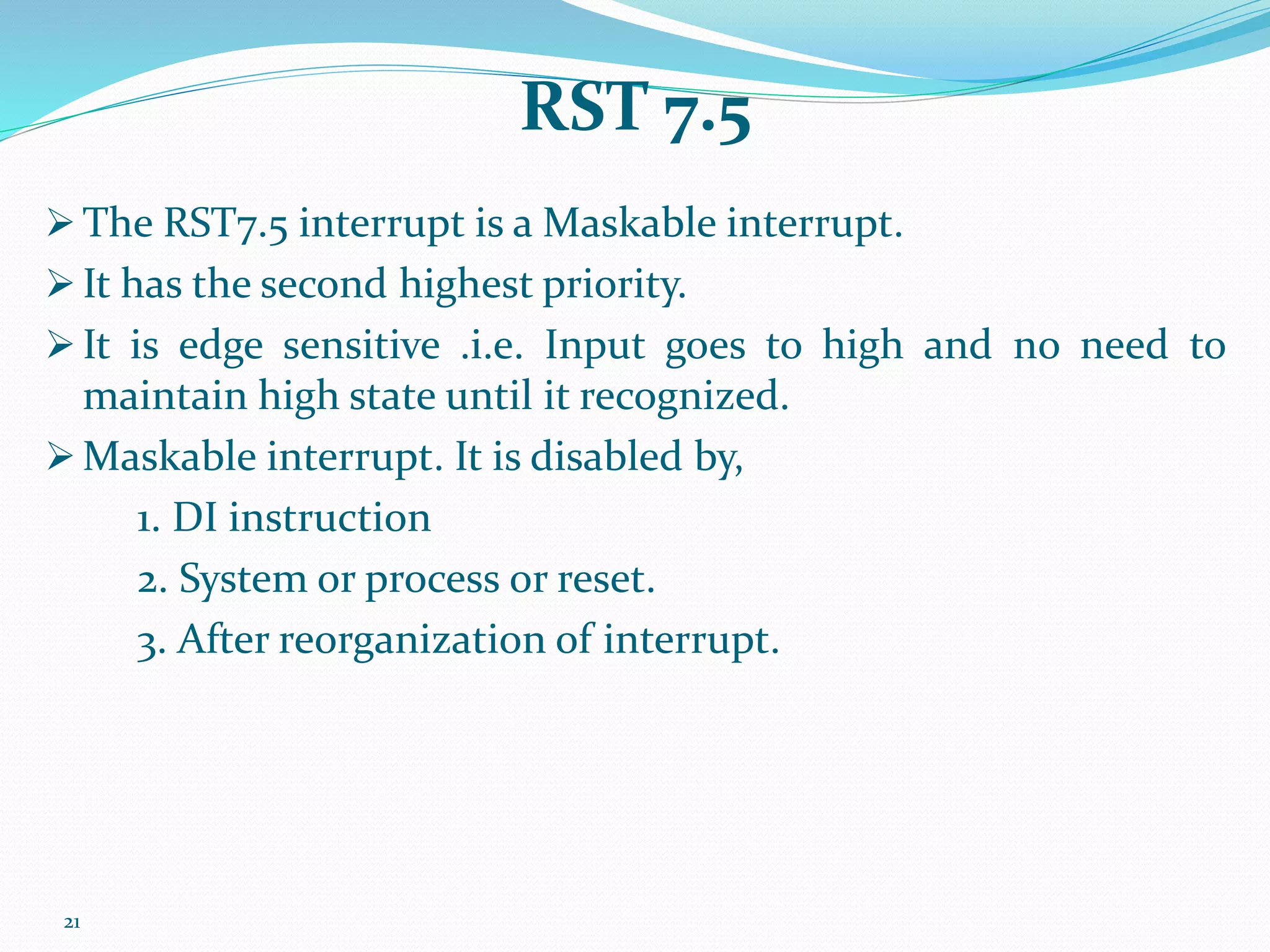 RST 7.5

➢ The RST7.5 interrupt is a Maskable interrupt.

➢ It has the second highest priority.

➢ It is edge sensitive .i.e. Input goes to high and no need to maintain high state until it recognized.

➢ Maskable interrupt. It is disabled by,

1. DI instruction

2. System or process or reset.

3. After reorganization of interrupt.

21